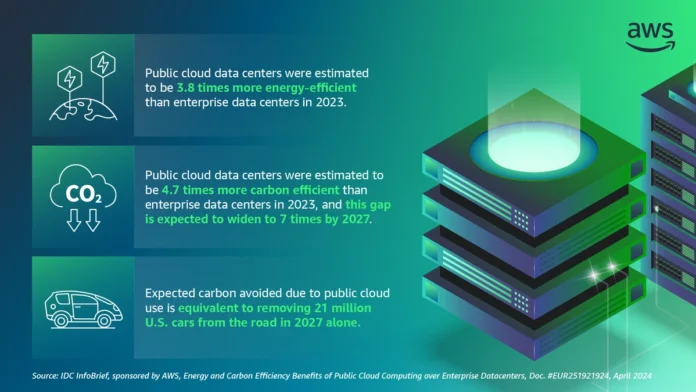 aws

Public cloud data centers were estimated to be 3.8 times more energy-efficient than enterprise data centers in 2023.

$CO_2$

Public cloud data centers were estimated to be 4.7 times more carbon efficient than enterprise data centers in 2023, and this gap is expected to widen to 7 times by 2027.

Expected carbon avoided due to public cloud use is equivalent to removing 21 million U.S. cars from the road in 2027 alone.

Source: IDC InfoBrief, sponsored by AWS, Energy and Carbon Efficiency Benefits of Public Cloud Computing over Enterprise Datacenters, Doc. #EUR251921924, April 2024